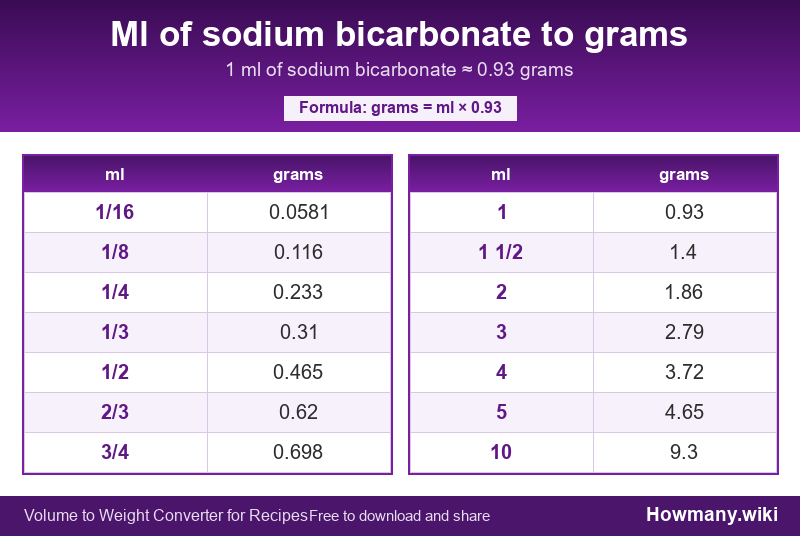 Ml of sodium bicarbonate to grams

1 ml of sodium bicarbonate ≈ 0.93 grams

Formula: grams = ml × 0.93

| ml | grams |
|---|---|
| 1/16 | 0.0581 |
| 1/8 | 0.116 |
| 1/4 | 0.233 |
| 1/3 | 0.31 |
| 1/2 | 0.465 |
| 2/3 | 0.62 |
| 3/4 | 0.698 |

| ml | grams |
|---|---|
| 1 | 0.93 |
| 1 1/2 | 1.4 |
| 2 | 1.86 |
| 3 | 2.79 |
| 4 | 3.72 |
| 5 | 4.65 |
| 10 | 9.3 |

Volume to Weight Converter for RecipesFree to download and share

Howmany.wiki